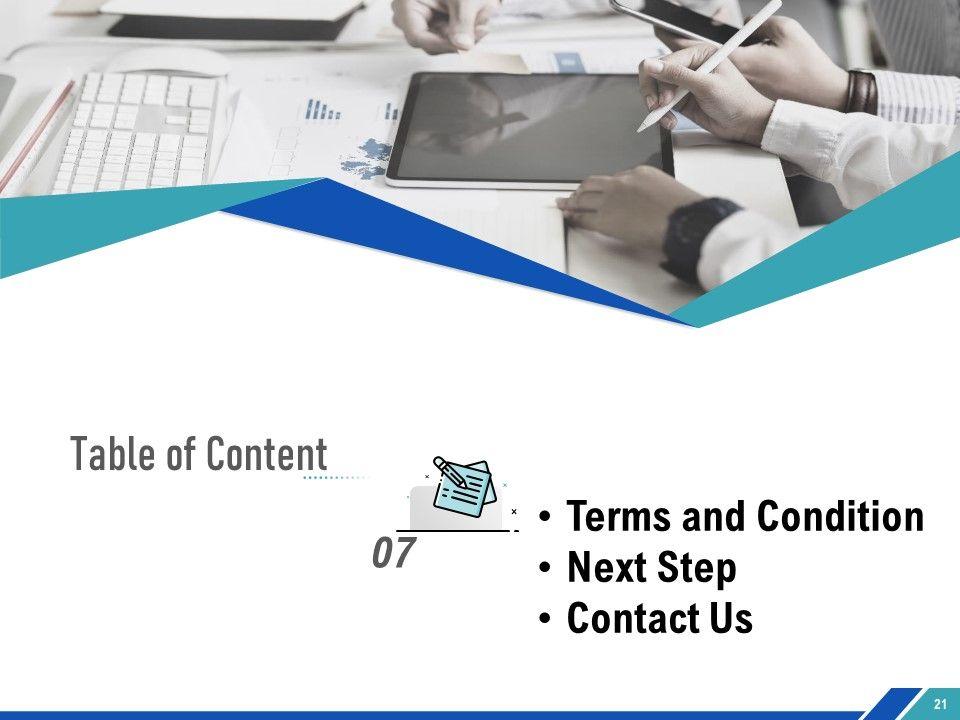 Table of Content

07

• Terms and Condition
• Next Step
• Contact Us

21